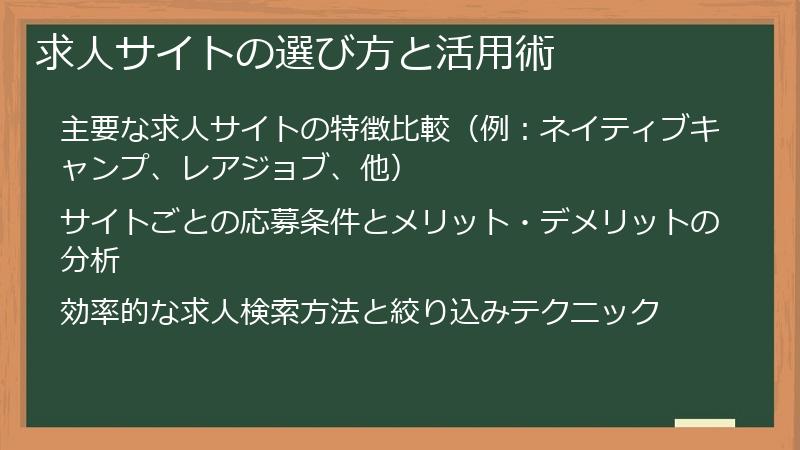 求人サイトの選び方と活用術

主要な求人サイトの特徴比較（例：ネイティブキャンプ、レアジョブ、他）

サイトごとの応募条件とメリット・デメリットの分析

効率的な求人検索方法と絞り込みテクニック